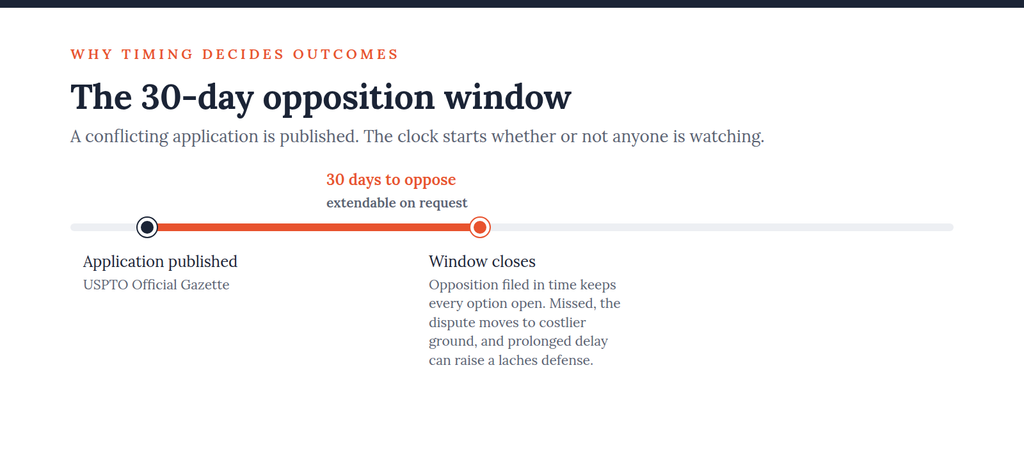 WHY TIMING DECIDES OUTCOMES

The 30-day opposition window

A conflicting application is published. The clock starts whether or not anyone is watching.

30 days to oppose
extendable on request

Application published
USPTO Official Gazette

Window closes
Opposition filed in time keeps every option open. Missed, the dispute moves to costlier ground, and prolonged delay can raise a laches defense.